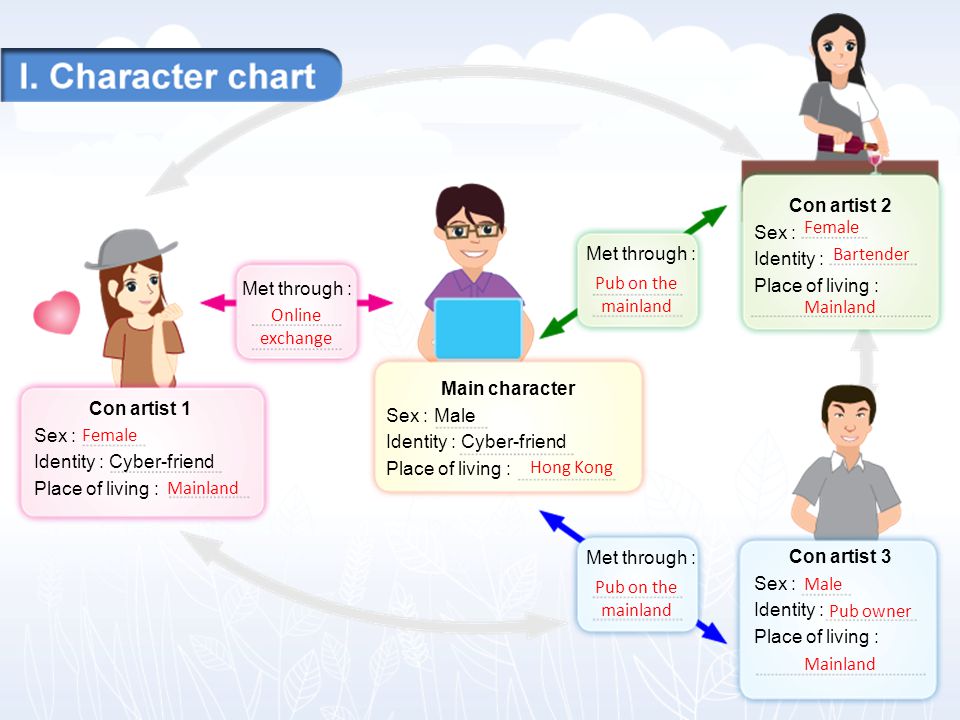 I. Character chart

Con artist 1
Sex : Female
Identity : Cyber-friend
Place of living : Mainland

Met through : Online exchange

Main character
Sex : Male
Identity : Cyber-friend
Place of living : Hong Kong

Met through : Pub on the mainland

Con artist 2
Sex : Female
Identity : Bartender
Place of living : Mainland

Met through : Pub on the mainland

Con artist 3
Sex : Male
Identity : Pub owner
Place of living : Mainland